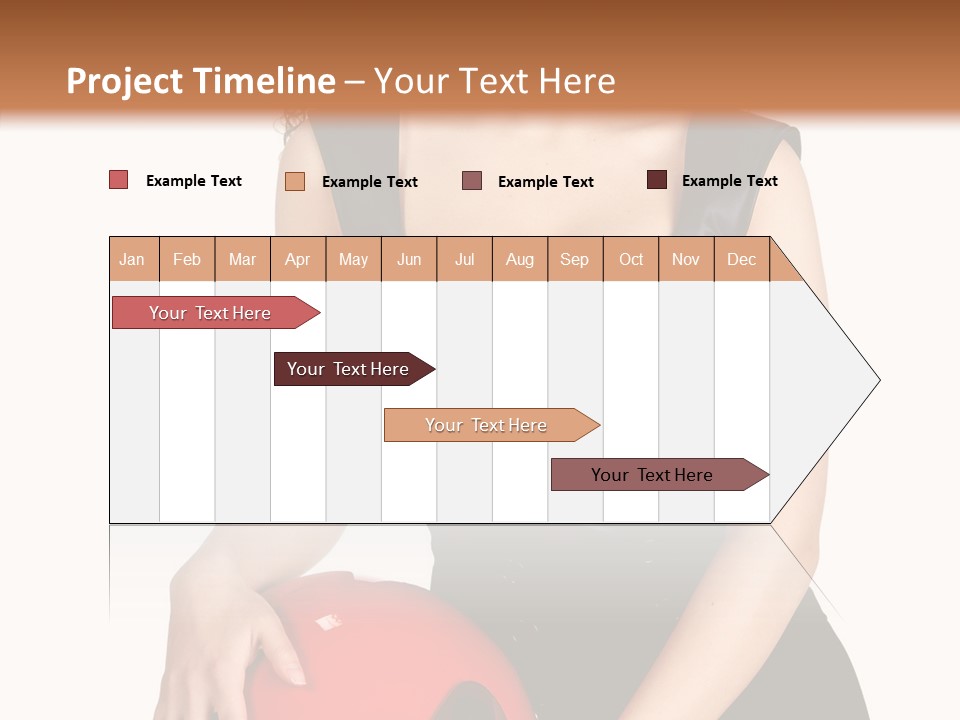 Project Timeline – Your Text Here

Example Text Example Text Example Text Example Text

| Jan | Feb | Mar | Apr | May | Jun | Jul | Aug | Sep | Oct | Nov | Dec |
|---|---|---|---|---|---|---|---|---|---|---|---|

Your Text Here

Your Text Here

Your Text Here

Your Text Here